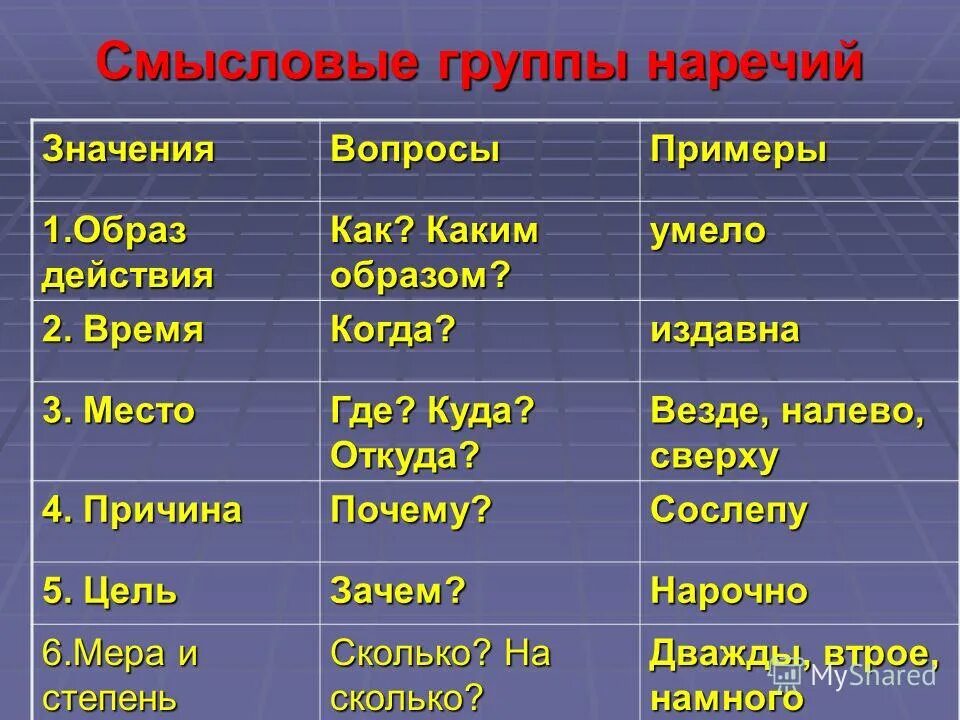 Смысловые группы наречий

| Значения | Вопросы | Примеры |
|---|---|---|
| 1.Образ действия | Как? Каким образом? | умело |
| 2. Время | Когда? | издавна |
| 3. Место | Где? Куда? Откуда? | Везде, налево, сверху |
| 4. Причина | Почему? | Сослепу |
| 5. Цель | Зачем? | Нарочно |
| 6.Мера и степень | Сколько? На сколько? | Дважды, втрое, намного |

MyShared